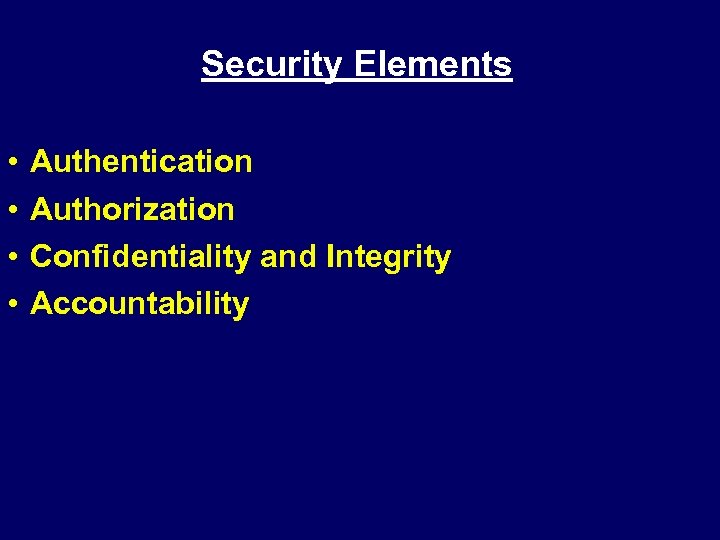 Security Elements

• Authentication
• Authorization
• Confidentiality and Integrity
• Accountability